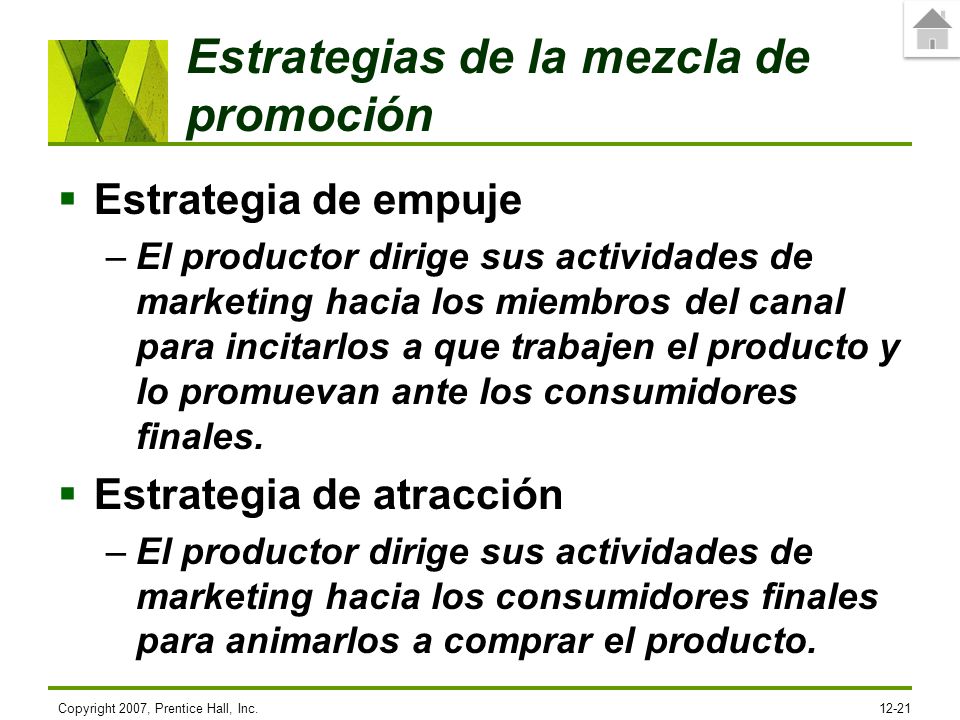 Estrategias de la mezcla de promoción

▪ Estrategia de empuje

– El productor dirige sus actividades de marketing hacia los miembros del canal para incitarlos a que trabajen el producto y lo promuevan ante los consumidores finales.

▪ Estrategia de atracción

– El productor dirige sus actividades de marketing hacia los consumidores finales para animarlos a comprar el producto.

Copyright 2007, Prentice Hall, Inc.

12-21